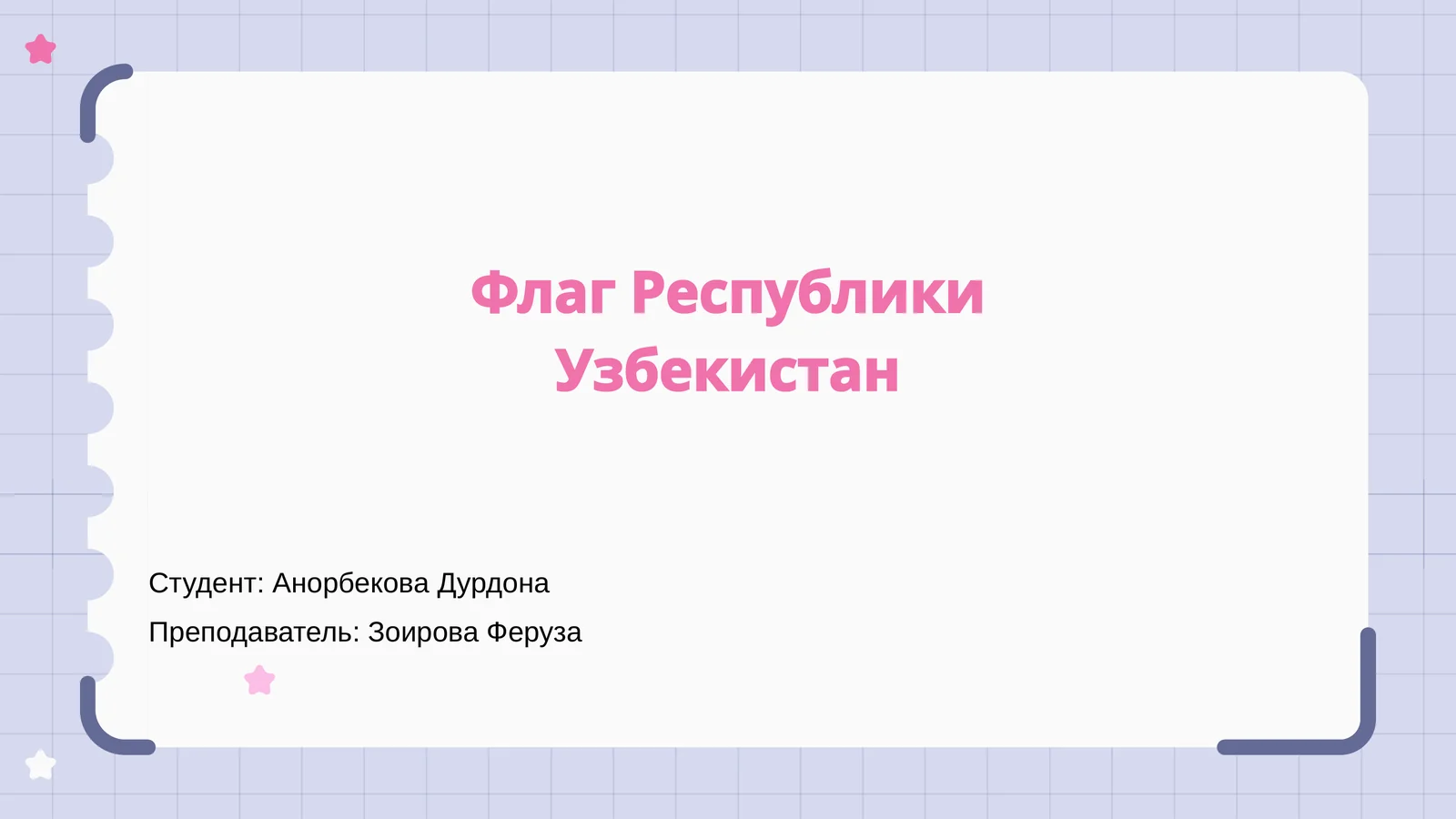 Флаг Республики Узбекистан

Студент: Анорбекова Дурдона

Преподаватель: Зоирова Феруза